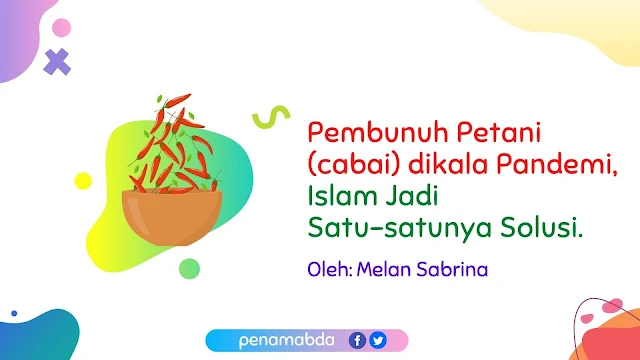 Pembunuh Petani (cabai) dikala Pandemi, Islam Jadi Satu-satunya Solusi.

Oleh: Melan Sabrina

penamabda